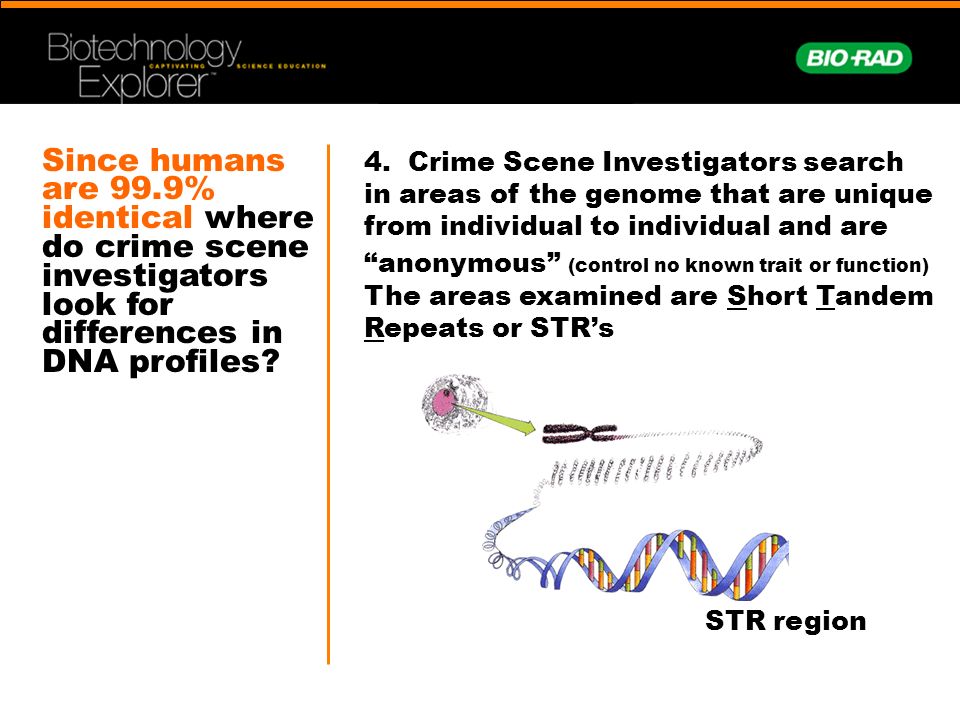 Biotechnology Explorer™ CAPTIVATING SCIENCE EDUCATION

BIO-RAD

Since humans are 99.9% identical where do crime scene investigators look for differences in DNA profiles?

4. Crime Scene Investigators search in areas of the genome that are unique from individual to individual and are "anonymous" (control no known trait or function) The areas examined are Short Tandem Repeats or STR's

STR region